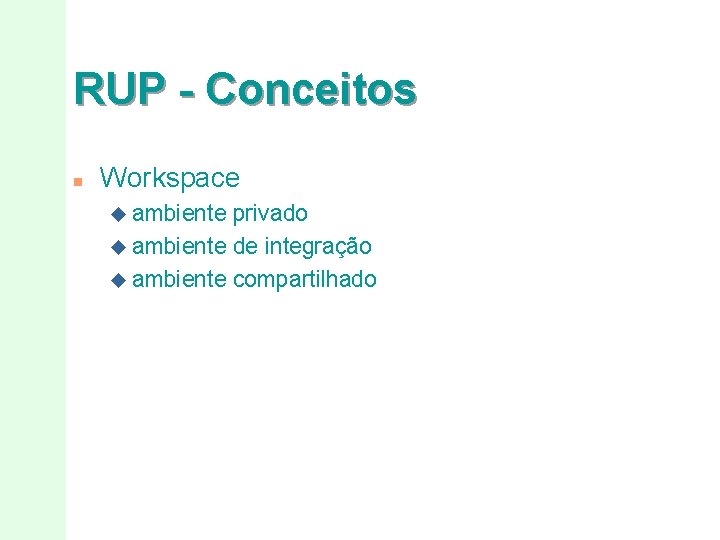 RUP - Conceitos

- Workspace
  - ambiente privado
  - ambiente de integração
  - ambiente compartilhado